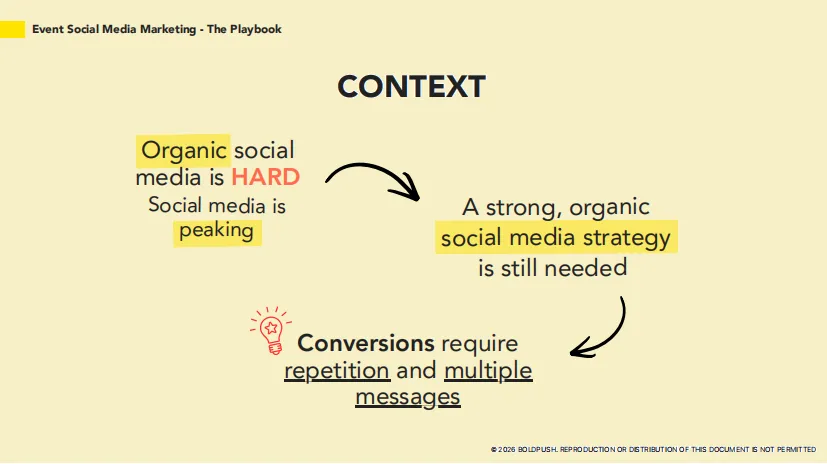 Event Social Media Marketing - The Playbook

CONTEXT

Organic social media is HARD

Social media is peaking

A strong, organic social media strategy is still needed

Conversions require repetition and multiple messages

© 2026 BOLDPUSH. REPRODUCTION OR DISTRIBUTION OF THIS DOCUMENT IS NOT PERMITTED